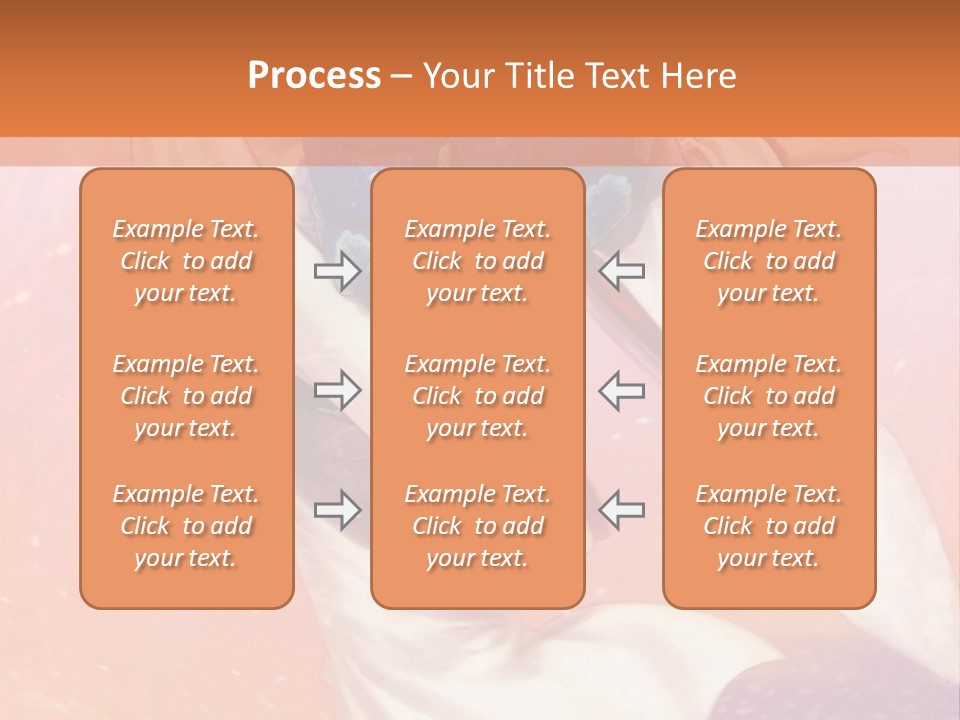 Process – Your Title Text Here

Example Text. Click to add your text.

Example Text. Click to add your text.

Example Text. Click to add your text.

Example Text. Click to add your text.

Example Text. Click to add your text.

Example Text. Click to add your text.

Example Text. Click to add your text.

Example Text. Click to add your text.

Example Text. Click to add your text.